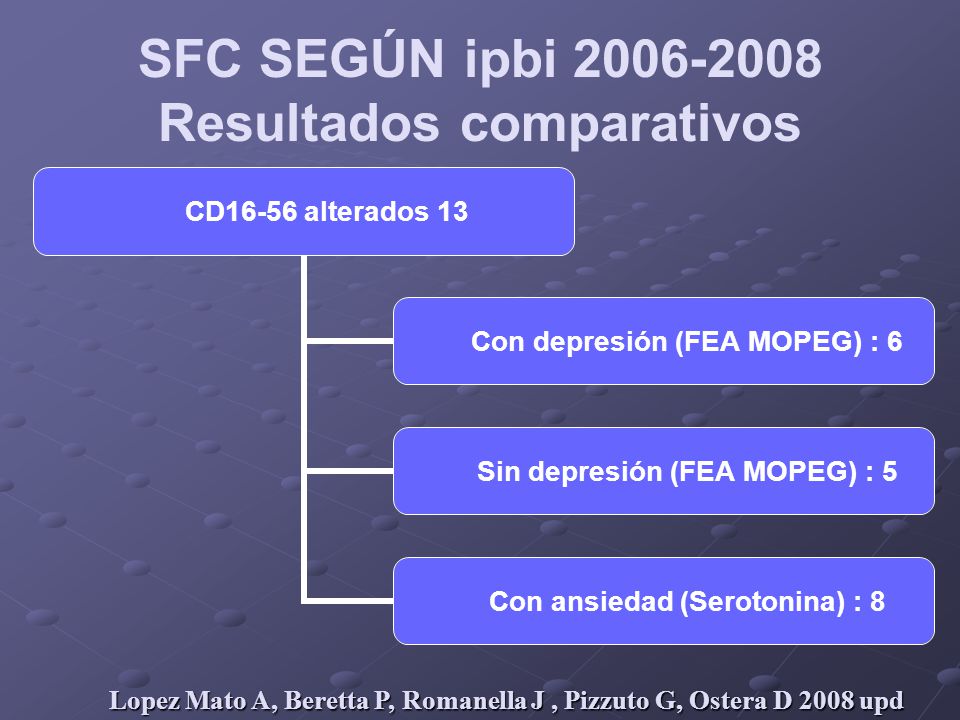 SFC SEGÚN ipbi 2006-2008
Resultados comparativos

CD16-56 alterados 13

Con depresión (FEA MOPEG) : 6

Sin depresión (FEA MOPEG) : 5

Con ansiedad (Serotonina) : 8

Lopez Mato A, Beretta P, Romanella J , Pizzuto G, Ostera D 2008 upd